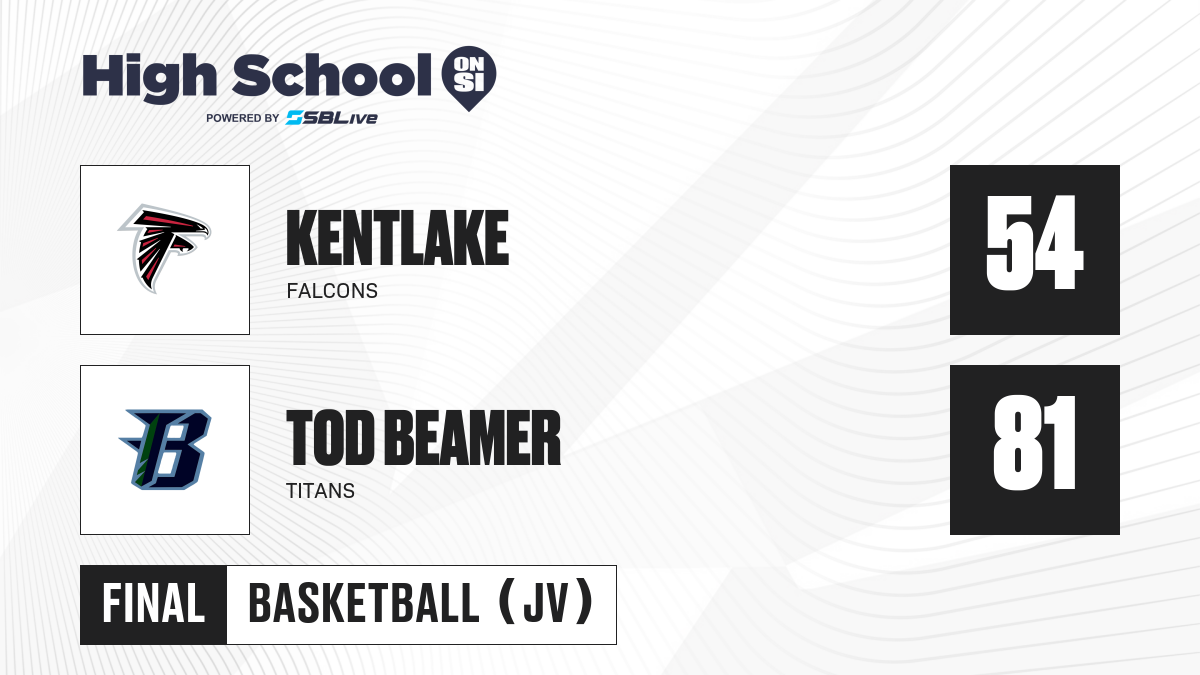 High School ON SI
POWERED BY SBLive

KENTLAKE
FALCONS
54

TOD BEAMER
TITANS
81

FINAL BASKETBALL (JV)